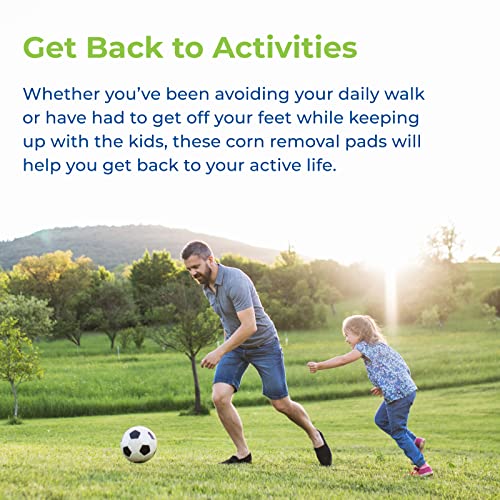 Get Back to Activities

Whether you've been avoiding your daily walk or have had to get off your feet while keeping up with the kids, these corn removal pads will help you get back to your active life.